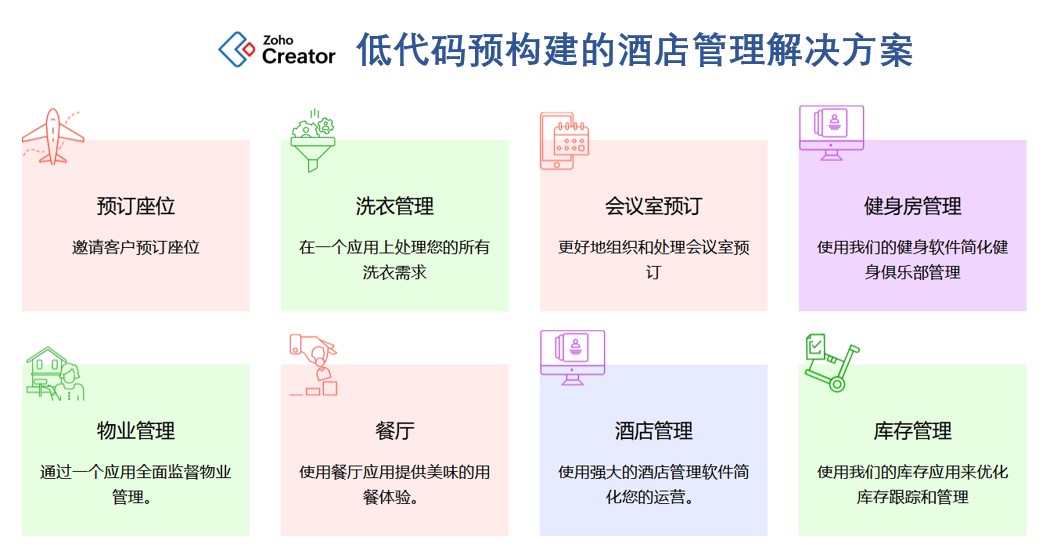 Zoho Creator 低代码预构建的酒店管理解决方案

预订座位

邀请客户预订座位

洗衣管理

在一个应用上处理您的所有洗衣需求

会议室预订

更好地组织和处理会议室预订

健身房管理

使用我们的健身软件简化健身俱乐部管理

物业管理

通过一个应用全面监督物业管理。

餐厅

使用餐厅应用提供美味的用餐体验。

酒店管理

使用强大的酒店管理软件简化您的运营。

库存管理

使用我们的库存应用来优化库存跟踪和管理